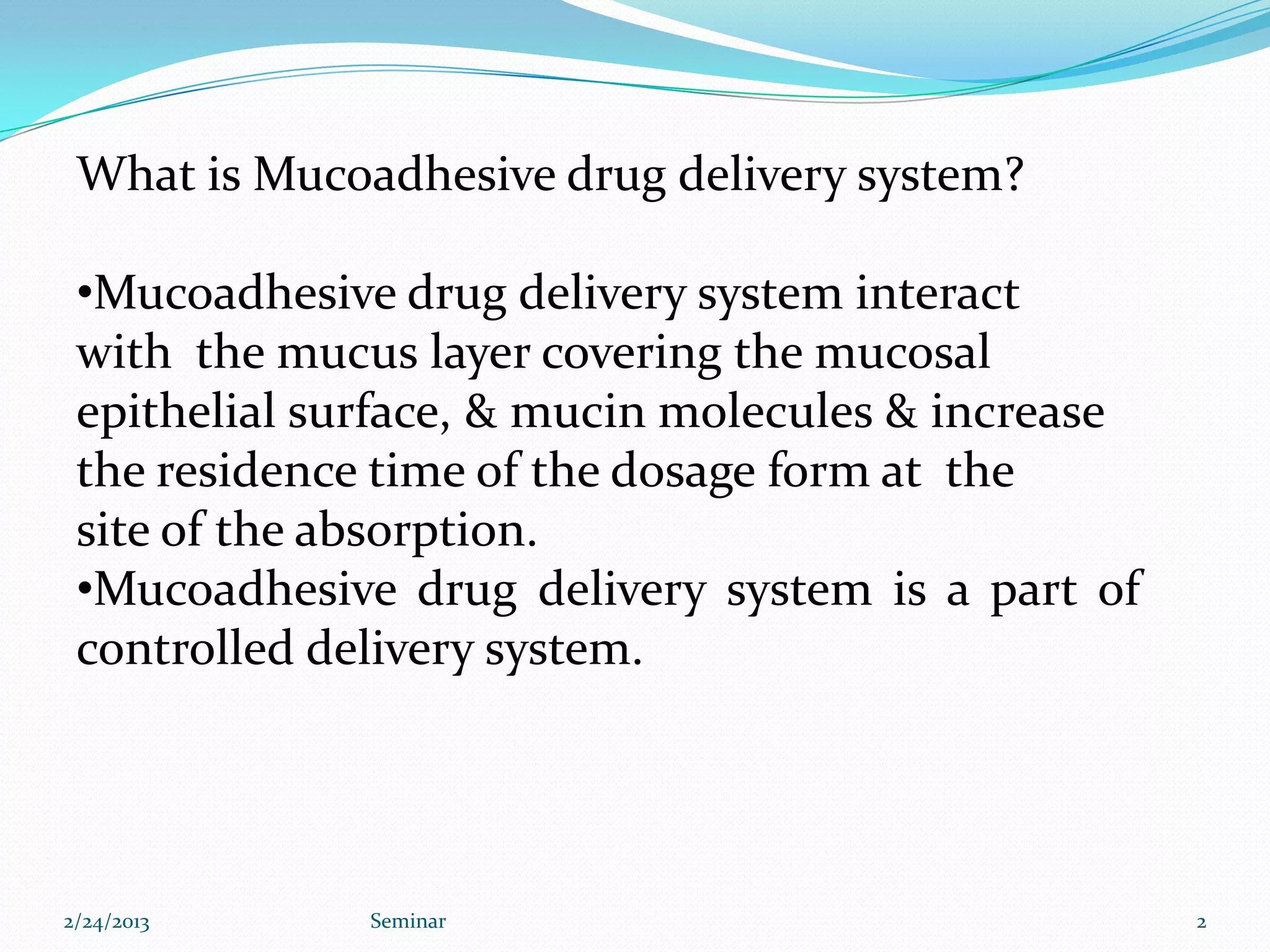 What is Mucoadhesive drug delivery system?

•Mucoadhesive drug delivery system interact with the mucus layer covering the mucosal epithelial surface, & mucin molecules & increase the residence time of the dosage form at the site of the absorption.
•Mucoadhesive drug delivery system is a part of controlled delivery system.

2/24/2013 Seminar 2